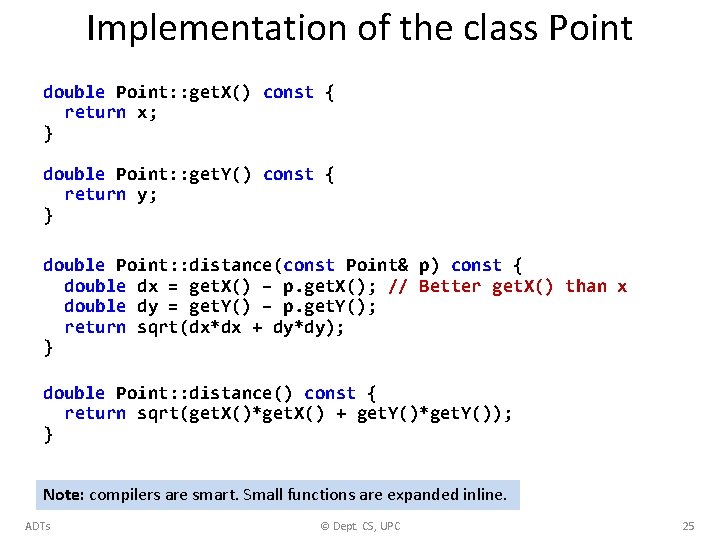 Implementation of the class Point

double Point::getX() const {
  return x;
}

double Point::getY() const {
  return y;
}

double Point::distance(const Point& p) const {
  double dx = getX() - p.getX(); // Better getX() than x
  double dy = getY() - p.getY();
  return sqrt(dx*dx + dy*dy);
}

double Point::distance() const {
  return sqrt(getX()*getX() + getY()*getY());
}

Note: compilers are smart. Small functions are expanded inline.

ADTs

© Dept. CS, UPC

25